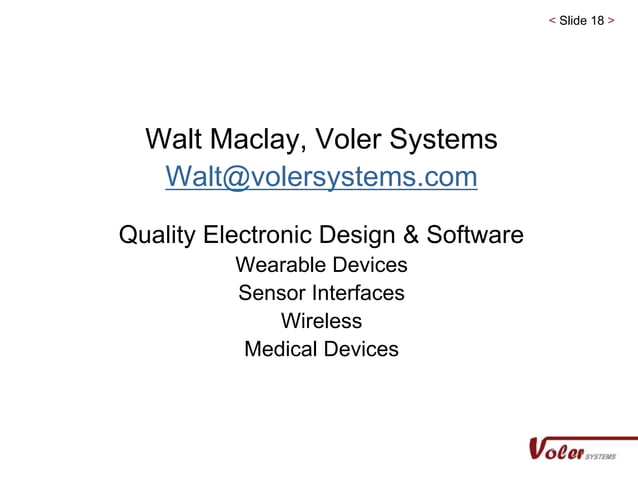 < Slide 18 >

Walt Maclay, Voler Systems
Walt@volersystems.com

Quality Electronic Design & Software
Wearable Devices
Sensor Interfaces
Wireless
Medical Devices

Voler SYSTEMS